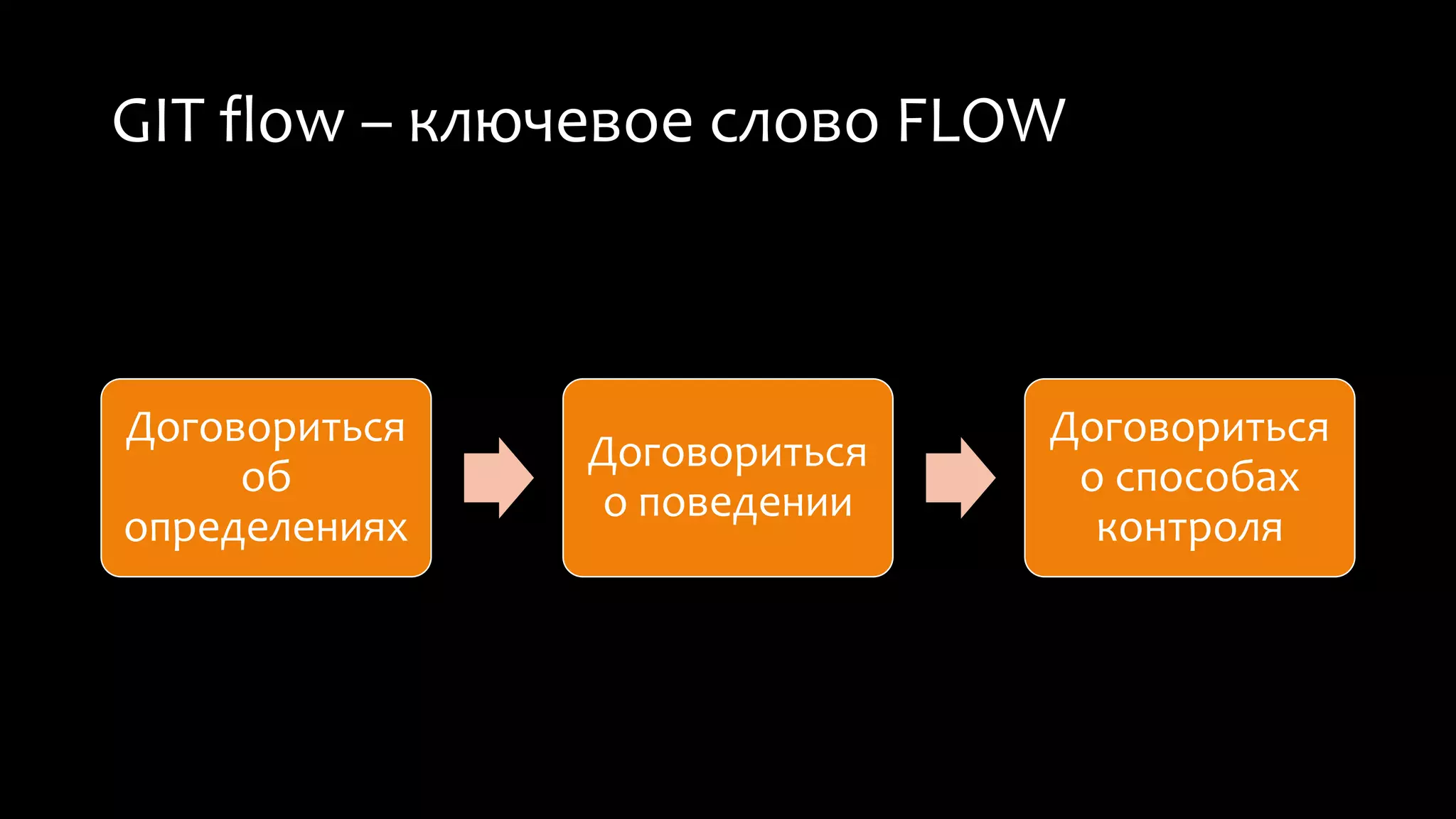 GIT flow – ключевое слово FLOW

Договориться об определениях

Договориться о поведении

Договориться о способах контроля